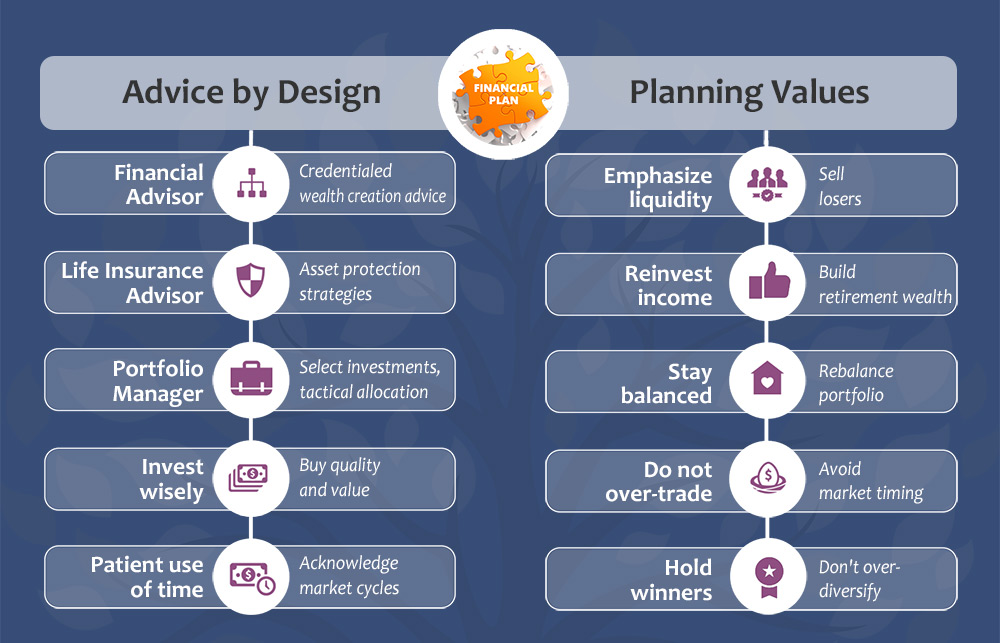 Advice by Design

FINANCIAL PLAN

Planning Values

Financial Advisor
Credentialed wealth creation advice

Life Insurance Advisor
Asset protection strategies

Portfolio Manager
Select investments, tactical allocation

Invest wisely
Buy quality and value

Patient use of time
Acknowledge market cycles

Emphasize liquidity
Sell losers

Reinvest income
Build retirement wealth

Stay balanced
Rebalance portfolio

Do not over-trade
Avoid market timing

Hold winners
Don't over-diversify